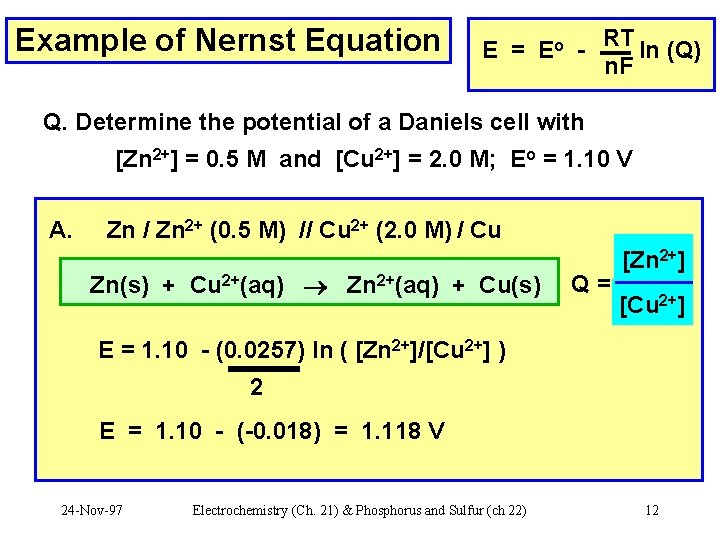 Example of Nernst Equation

$E = E^o - \frac{RT}{nF} \ln (Q)$

Q. Determine the potential of a Daniels cell with $[Zn^{2+}] = 0.5$ M and $[Cu^{2+}] = 2.0$ M; $E^o = 1.10$ V

A. $Zn / Zn^{2+}$ (0.5 M) // $Cu^{2+}$ (2.0 M) / Cu

$Zn(s) + Cu^{2+}(aq) \rightarrow Zn^{2+}(aq) + Cu(s)$

$Q = \frac{[Zn^{2+}]}{[Cu^{2+}]}$

$E = 1.10 - \frac{(0.0257)}{2} \ln ( [Zn^{2+}]/[Cu^{2+}] )$

$E = 1.10 - (-0.018) = 1.118$ V

24-Nov-97 Electrochemistry (Ch. 21) & Phosphorus and Sulfur (ch 22) 12